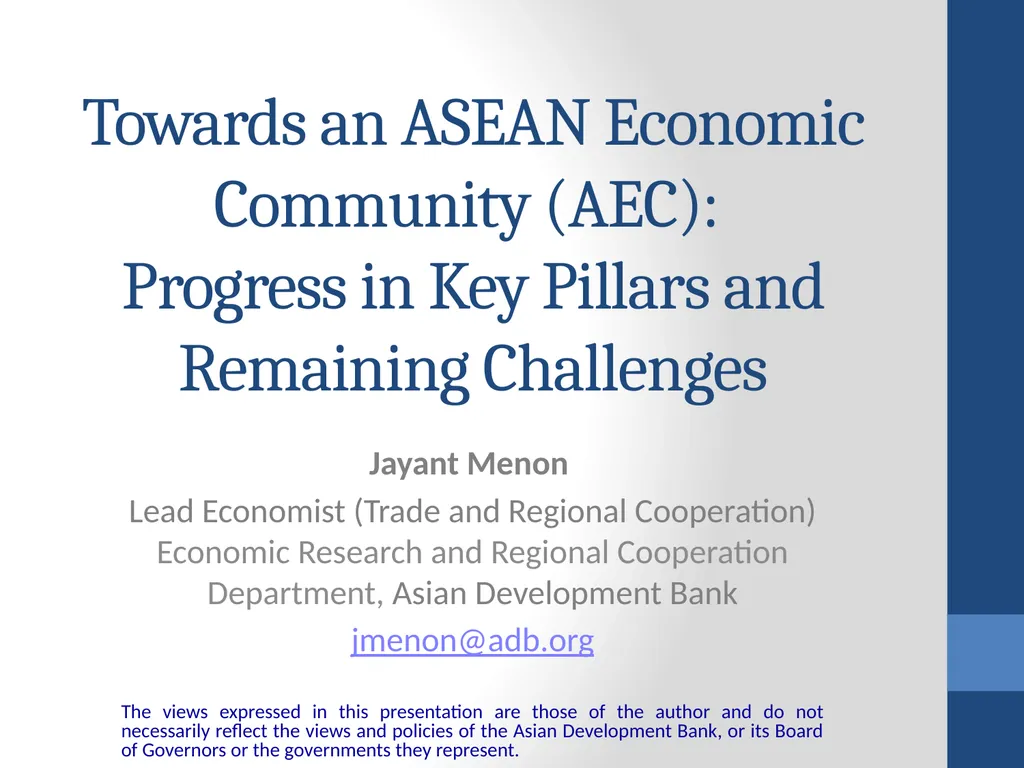 Towards an ASEAN Economic Community (AEC): Progress in Key Pillars and Remaining Challenges

Jayant Menon

Lead Economist (Trade and Regional Cooperation) Economic Research and Regional Cooperation Department, Asian Development Bank

jmenon@adb.org

The views expressed in this presentation are those of the author and do not necessarily reflect the views and policies of the Asian Development Bank, or its Board of Governors or the governments they represent.